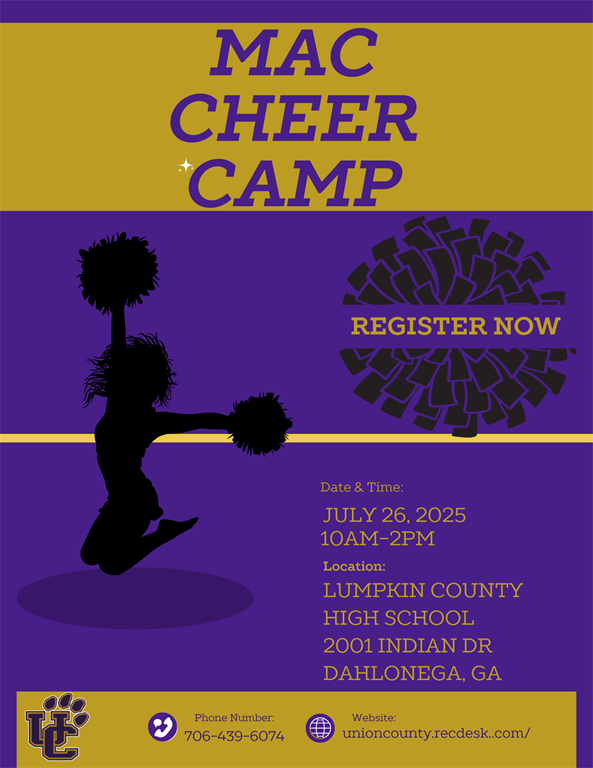 MAC CHEER CAMP

REGISTER NOW

Date & Time:

JULY 26, 2025
10AM-2PM

Location:

LUMPKIN COUNTY HIGH SCHOOL
2001 INDIAN DR
DAHLONEGA, GA

UC

Phone Number:
706-439-6074

Website:
unioncounty.recdesk..com/